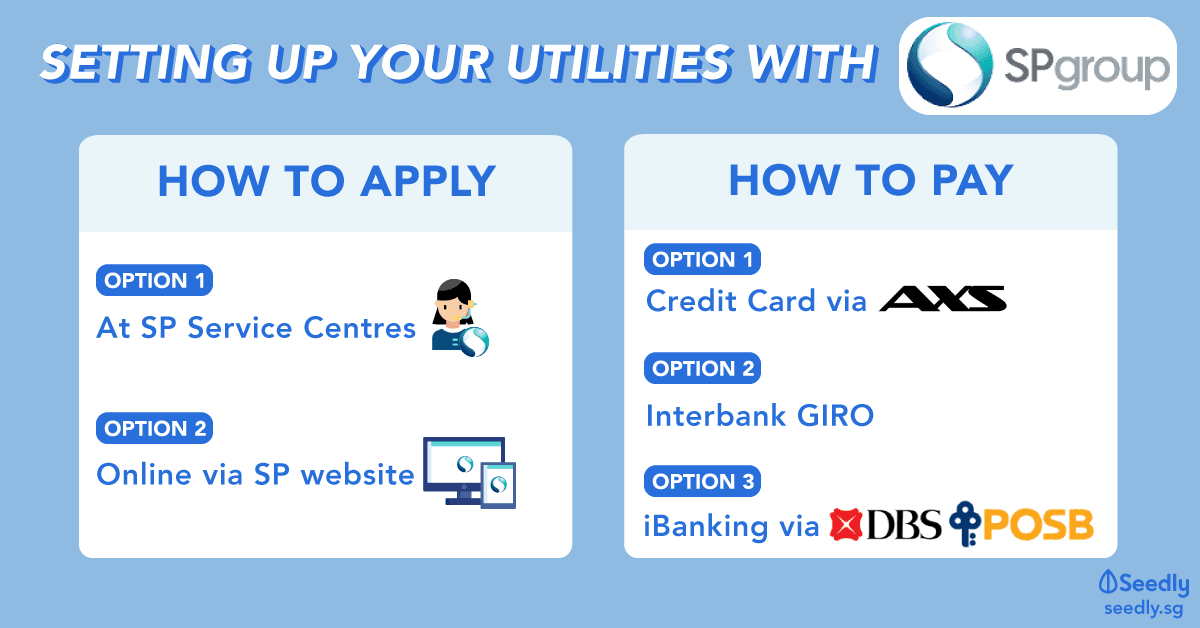 SETTING UP YOUR UTILITIES WITH SPgroup

HOW TO APPLY

OPTION 1
At SP Service Centres

OPTION 2
Online via SP website

HOW TO PAY

OPTION 1
Credit Card via AXS

OPTION 2
Interbank GIRO

OPTION 3
iBanking via DBS POSB

Seedly
seedly.sg